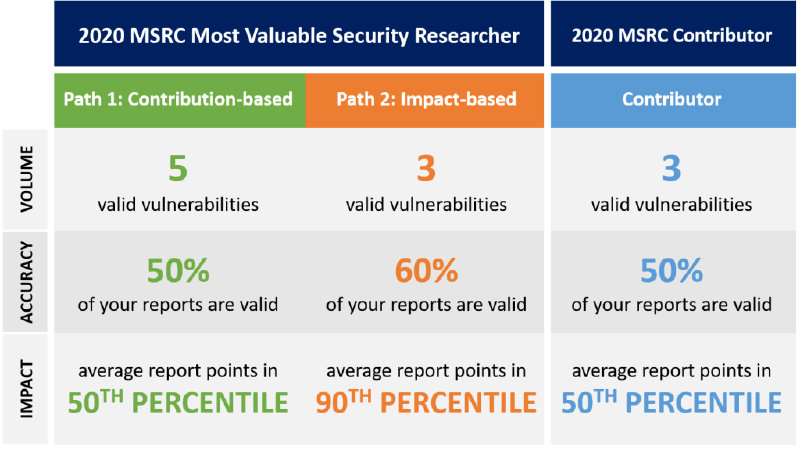 | | 2020 MSRC Most Valuable Security Researcher | | 2020 MSRC Contributor |
|---|---|---|---|
| | Path 1: Contribution-based | Path 2: Impact-based | Contributor |
| VOLUME | 5 valid vulnerabilities | 3 valid vulnerabilities | 3 valid vulnerabilities |
| ACCURACY | 50% of your reports are valid | 60% of your reports are valid | 50% of your reports are valid |
| IMPACT | average report points in 50$^{TH}$ PERCENTILE | average report points in 90$^{TH}$ PERCENTILE | average report points in 50$^{TH}$ PERCENTILE |